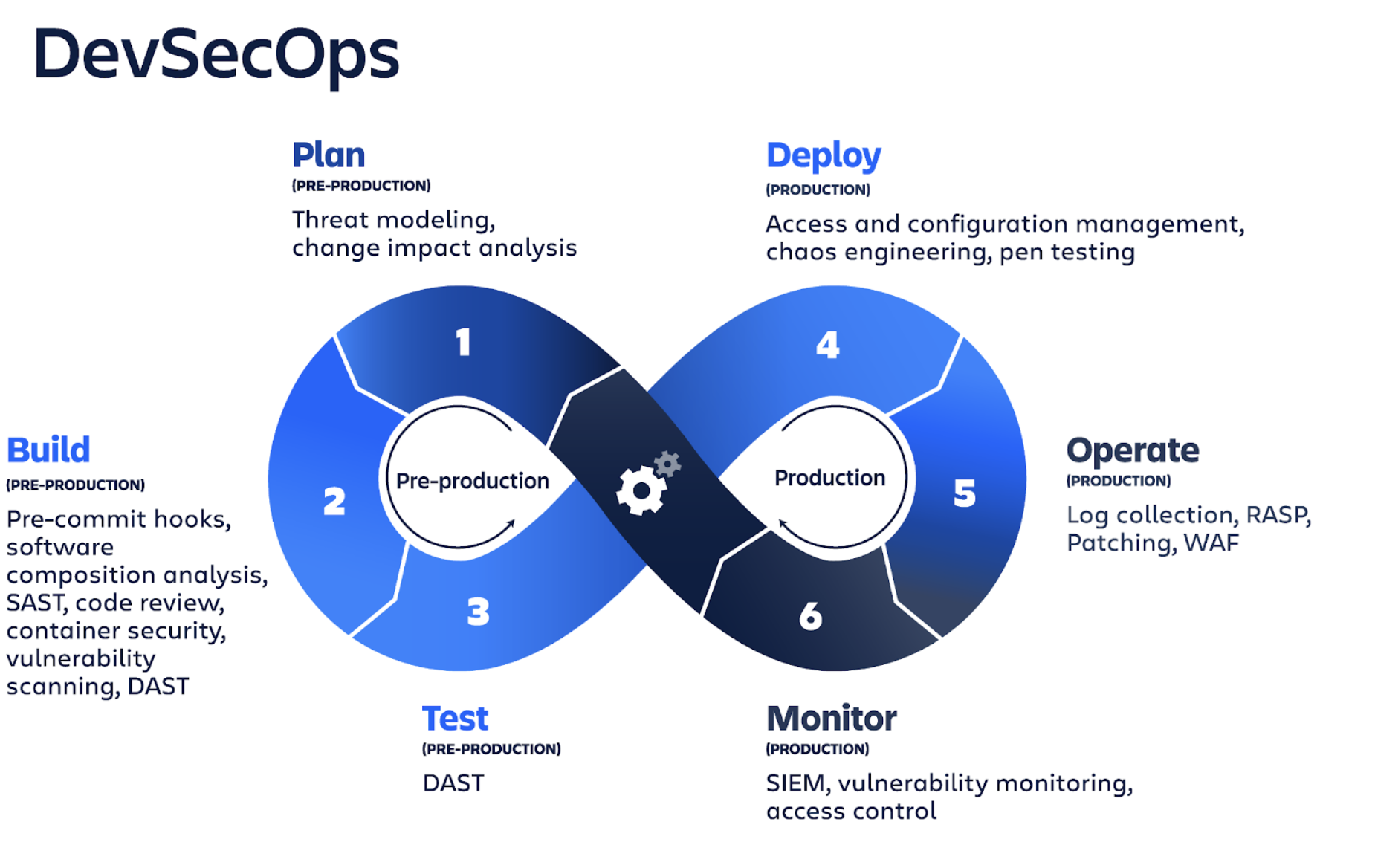 DevSecOps

Plan
(PRE-PRODUCTION)
Threat modeling, change impact analysis

Deploy
(PRODUCTION)
Access and configuration management, chaos engineering, pen testing

Build
(PRE-PRODUCTION)
Pre-commit hooks, software composition analysis, SAST, code review, container security, vulnerability scanning, DAST

1
2
3
Pre-production
4
5
6
Production

Operate
(PRODUCTION)
Log collection, RASP, Patching, WAF

Test
(PRE-PRODUCTION)
DAST

Monitor
(PRODUCTION)
SIEM, vulnerability monitoring, access control